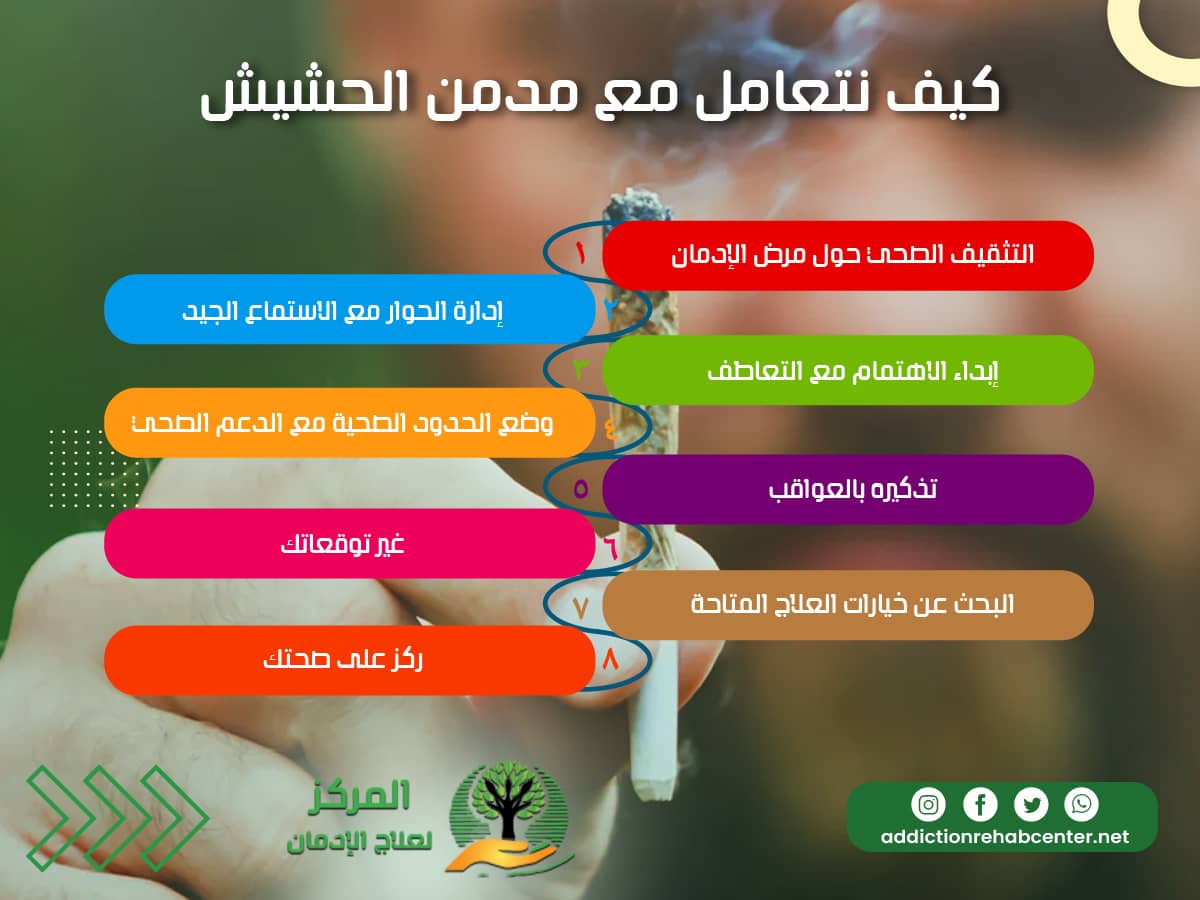 كيف نتعامل مع مدمن الحشيش

١ التثقيف الصحى حول مرض الإدمان

٢ إدارة الحوار مع الاستماع الجيد

٣ إبداء الاهتمام مع التعاطف

٤ وضع الحدود الصحية مع الدعم الصحى

٥ تذكيره بالعواقب

٦ غير توقعاتك

٧ البحث عن خيارات العلاج المتاحة

٨ ركز على صحتك

المركز لعلاج الإدمان

addictionrehabcenter.net